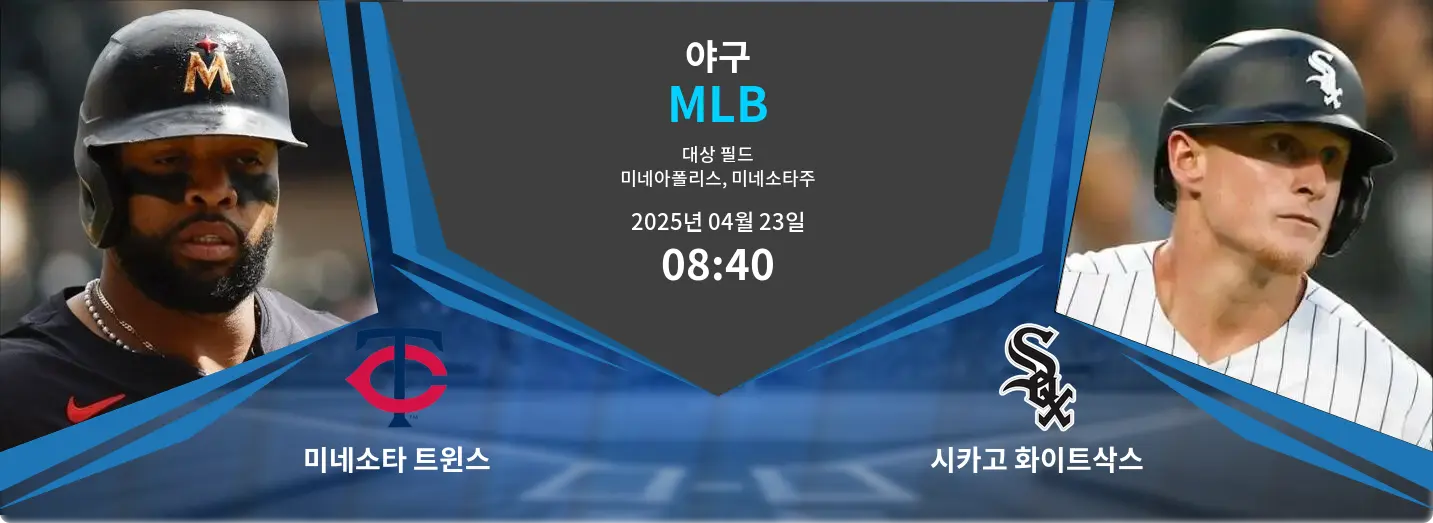 야구
MLB

대상 필드
미네아폴리스, 미네소타주

2025년 04월 23일
08:40

미네소타 트윈스

시카고 화이트삭스